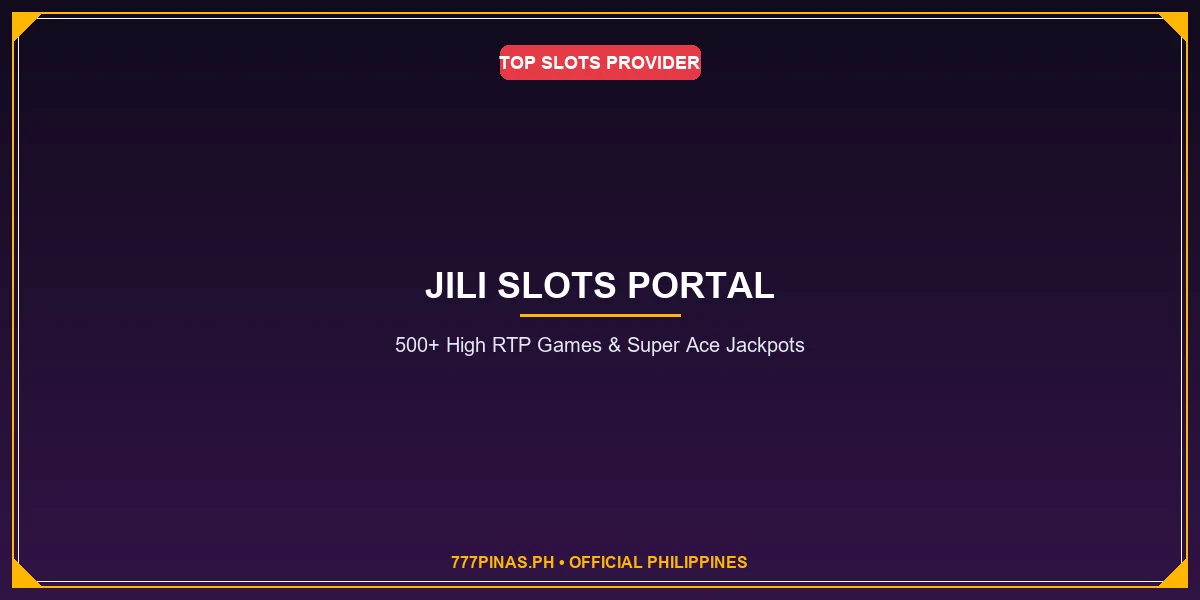 TOP SLOTS PROVIDER

JILI SLOTS PORTAL

500+ High RTP Games & Super Ace Jackpots

777PINAS.PH • OFFICIAL PHILIPPINES